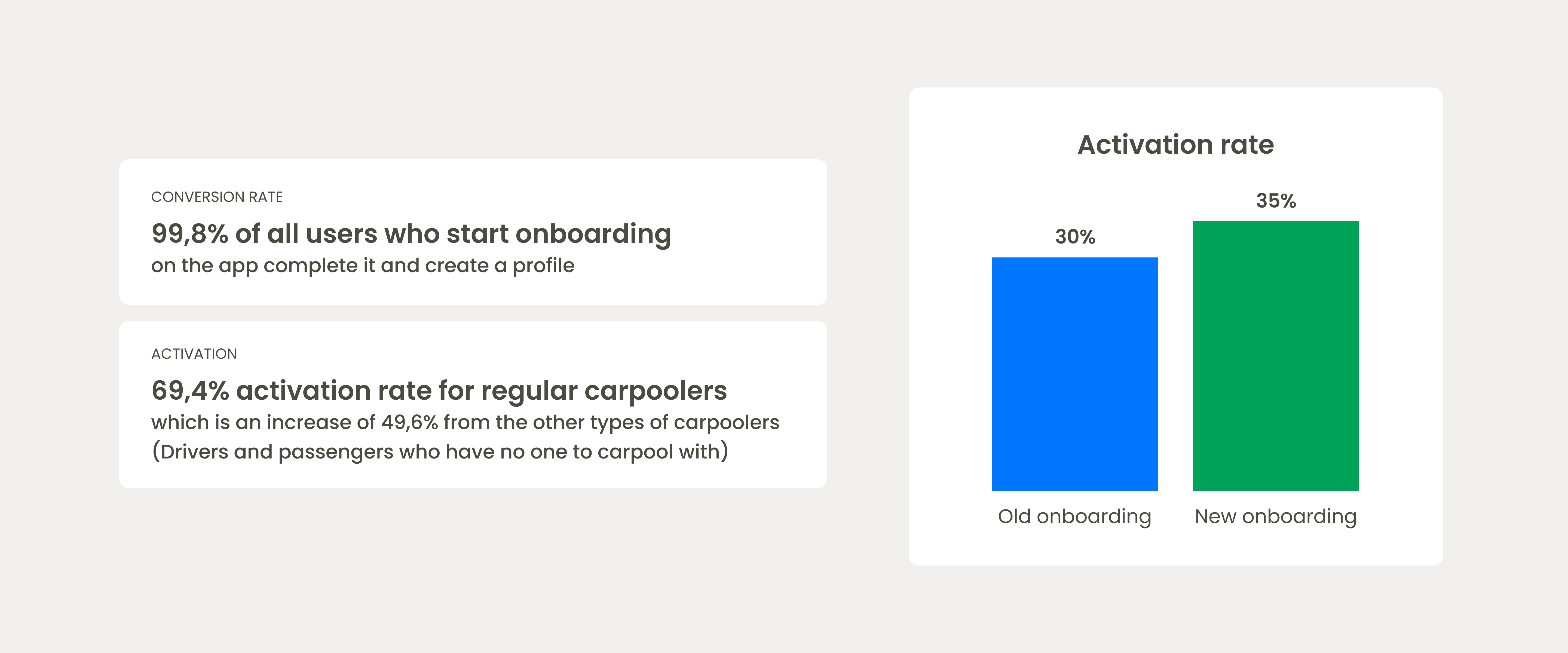 CONVERSION RATE

99,8% of all users who start onboarding
on the app complete it and create a profile

ACTIVATION

69,4% activation rate for regular carpoolers
which is an increase of 49,6% from the other types of carpoolers (Drivers and passengers who have no one to carpool with)

Activation rate

30%

35%

Old onboarding

New onboarding